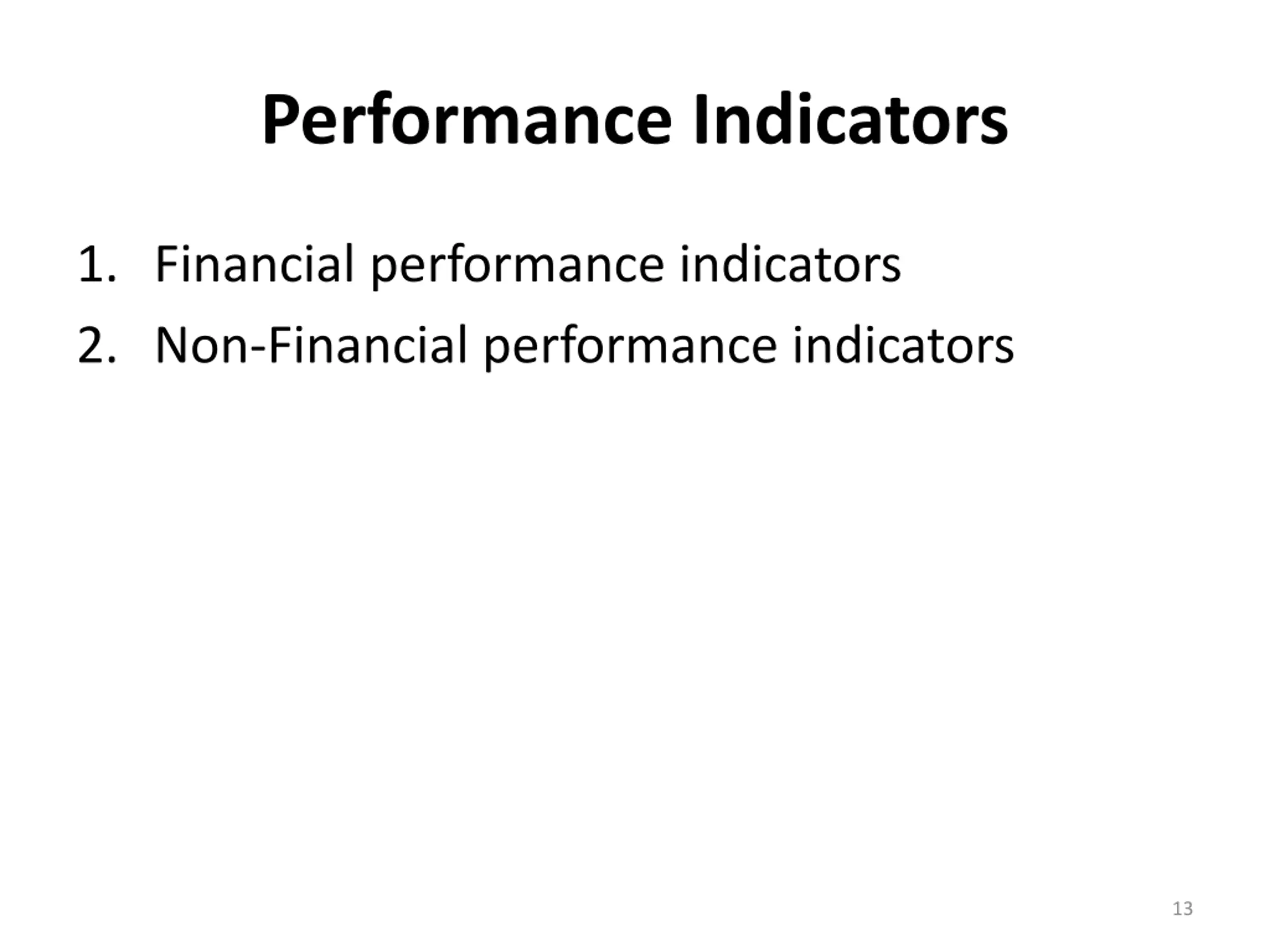 Performance Indicators

1. Financial performance indicators
2. Non-Financial performance indicators

13